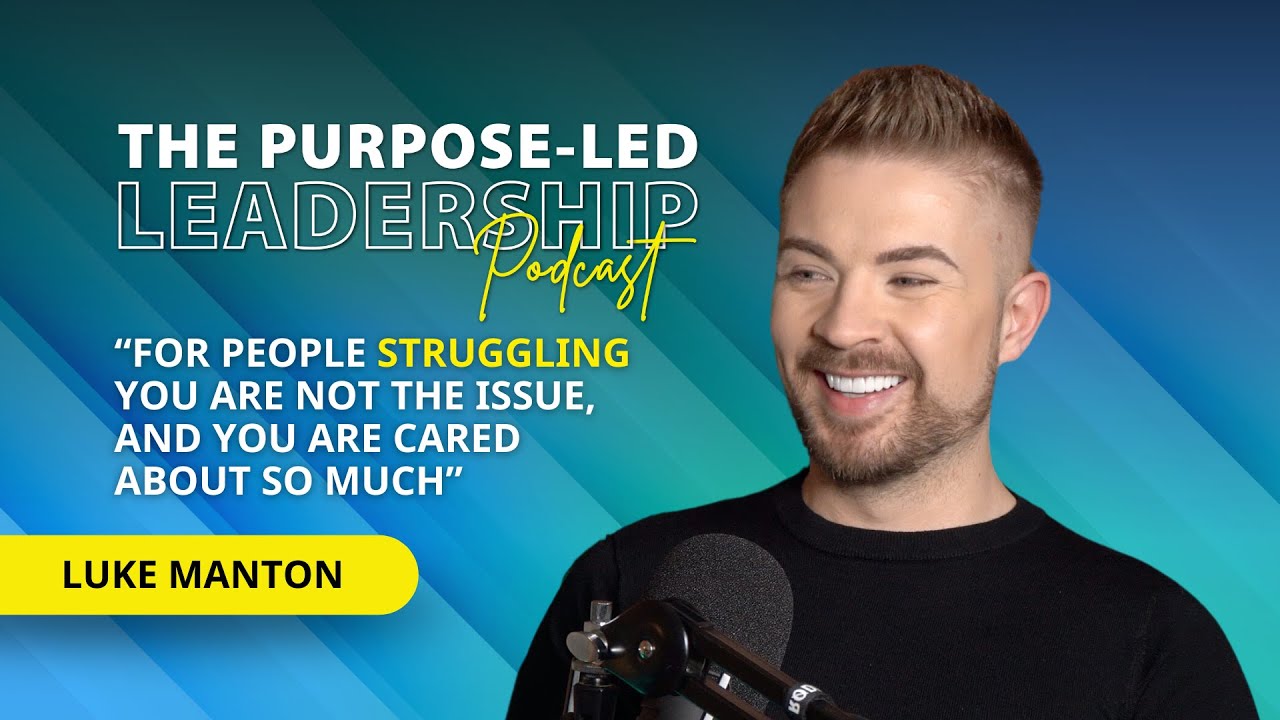 THE PURPOSE-LED LEADERSHIP Podcast

“FOR PEOPLE STRUGGLING YOU ARE NOT THE ISSUE, AND YOU ARE CARED ABOUT SO MUCH”

LUKE MANTON